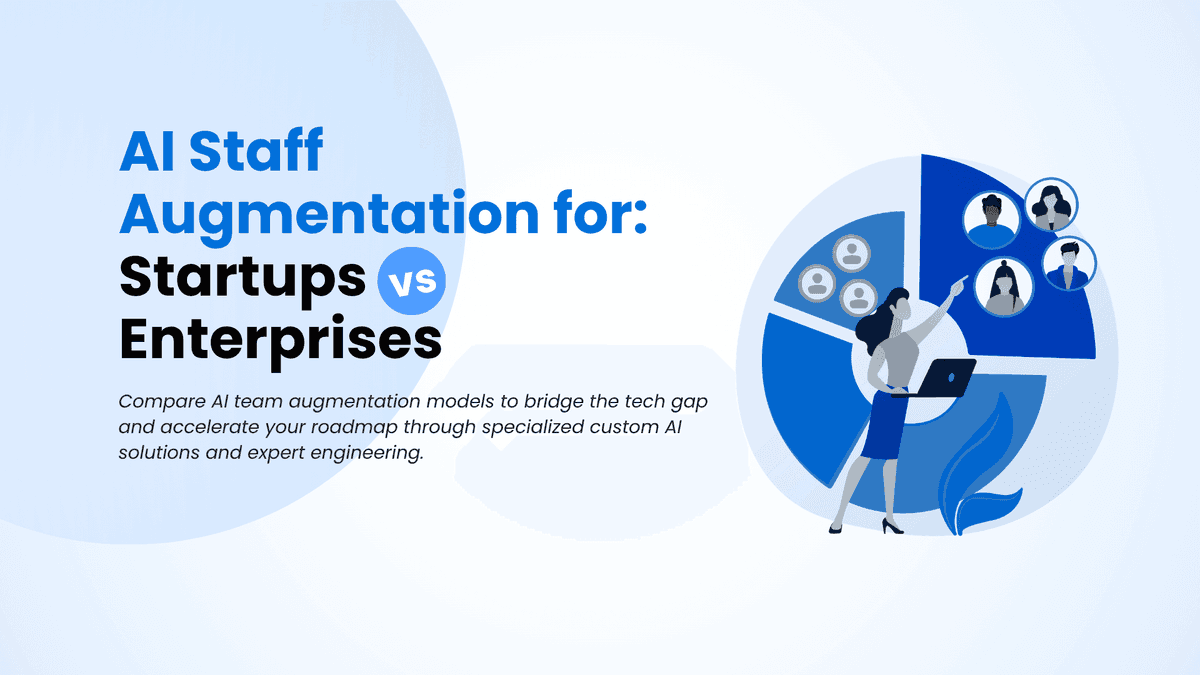 AI Staff Augmentation for:
Startups vs Enterprises

Compare AI team augmentation models to bridge the tech gap and accelerate your roadmap through specialized custom AI solutions and expert engineering.